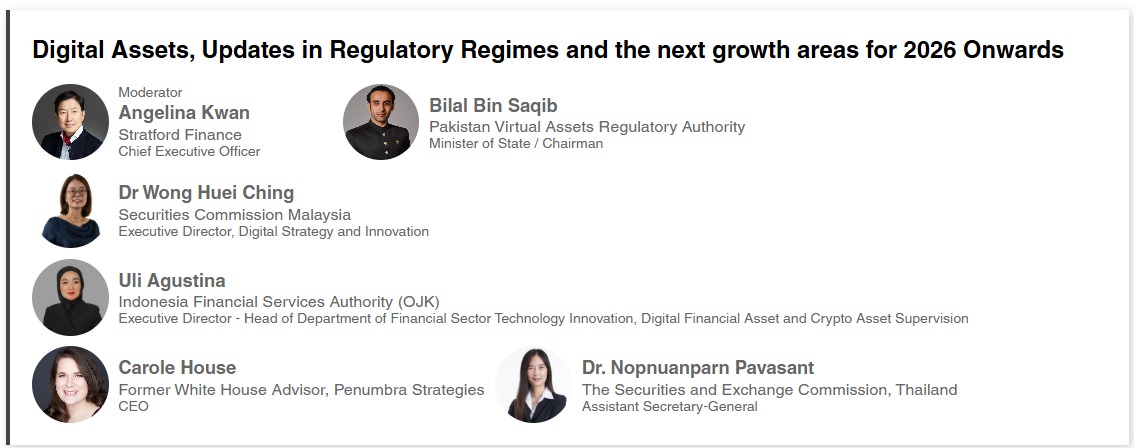 Digital Assets, Updates in Regulatory Regimes and the next growth areas for 2026 Onwards

Moderator
Angelina Kwan
Stratford Finance
Chief Executive Officer

Bilal Bin Saqib
Pakistan Virtual Assets Regulatory Authority
Minister of State / Chairman

Dr Wong Huei Ching
Securities Commission Malaysia
Executive Director, Digital Strategy and Innovation

Uli Agustina
Indonesia Financial Services Authority (OJK)
Executive Director - Head of Department of Financial Sector Technology Innovation, Digital Financial Asset and Crypto Asset Supervision

Carole House
Former White House Advisor, Penumbra Strategies
CEO

Dr. Nopnuanparn Pavasant
The Securities and Exchange Commission, Thailand
Assistant Secretary-General